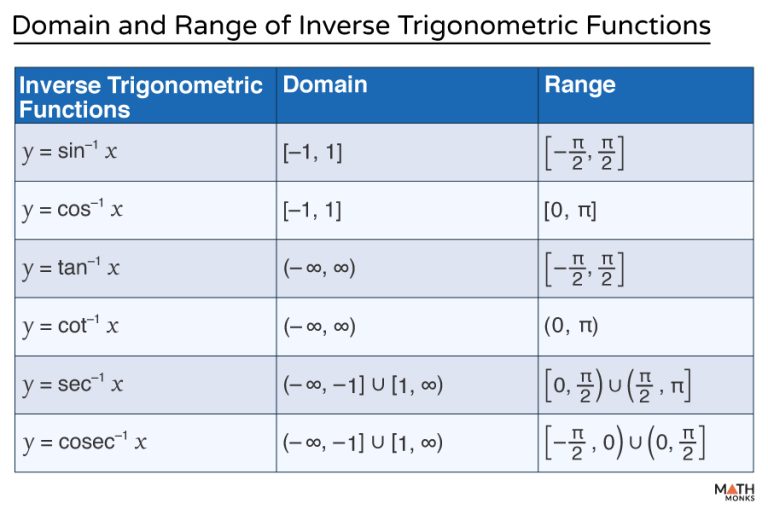 Domain and Range of Inverse Trigonometric Functions

| Inverse Trigonometric Functions | Domain | Range |
|---|---|---|
| $y = \sin^{-1} x$ | $[-1, 1]$ | $\left[-\frac{\pi}{2}, \frac{\pi}{2}\right]$ |
| $y = \cos^{-1} x$ | $[-1, 1]$ | $[0, \pi]$ |
| $y = \tan^{-1} x$ | $(-\infty, \infty)$ | $\left[-\frac{\pi}{2}, \frac{\pi}{2}\right]$ |
| $y = \cot^{-1} x$ | $(-\infty, \infty)$ | $(0, \pi)$ |
| $y = \sec^{-1} x$ | $(-\infty, -1] \cup [1, \infty)$ | $\left[0, \frac{\pi}{2}\right) \cup \left(\frac{\pi}{2}, \pi\right]$ |
| $y = \text{cosec}^{-1} x$ | $(-\infty, -1] \cup [1, \infty)$ | $\left[-\frac{\pi}{2}, 0\right) \cup \left(0, \frac{\pi}{2}\right]$ |

MATH MONKS